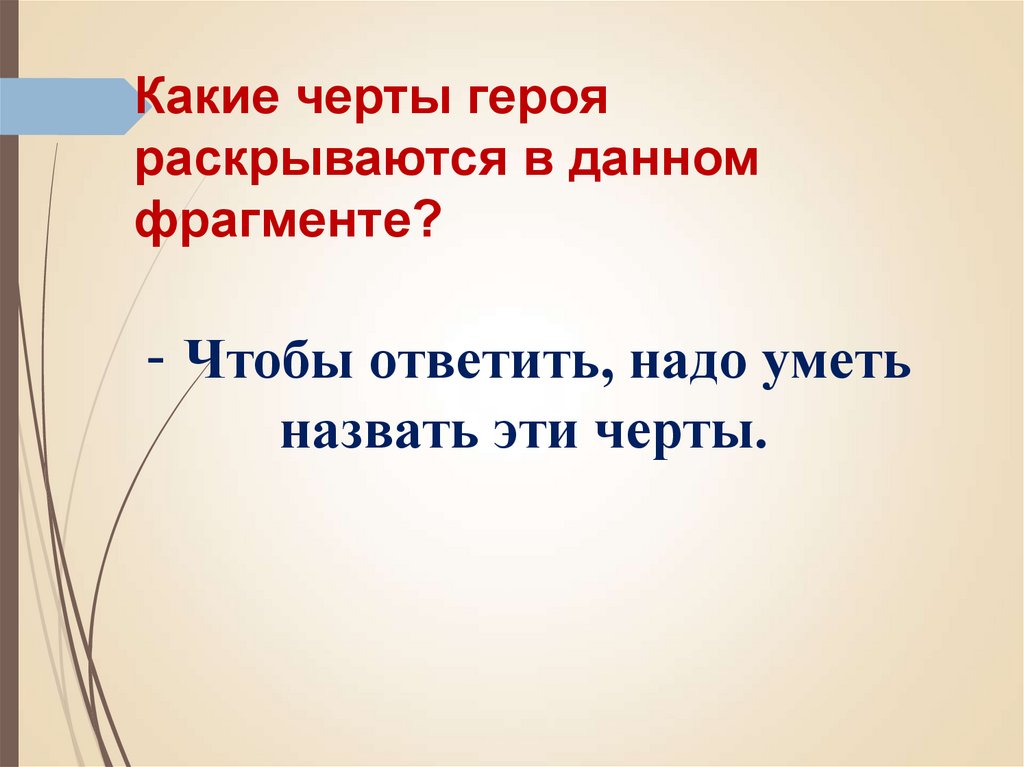 Какие черты героя раскрываются в данном фрагменте?

- Чтобы ответить, надо уметь назвать эти черты.